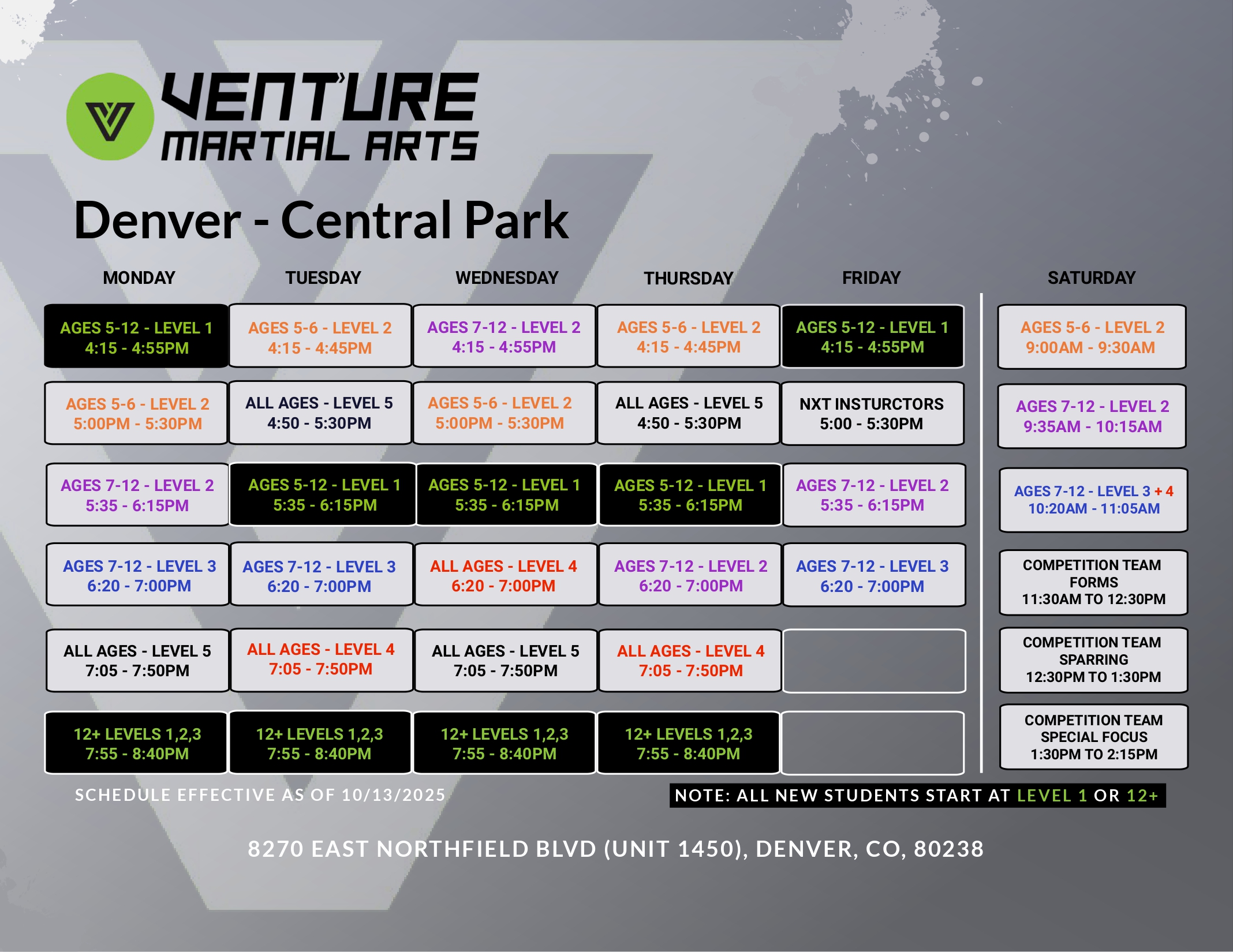 VENTURE
MARTIAL ARTS

Denver - Central Park

| MONDAY | TUESDAY | WEDNESDAY | THURSDAY | FRIDAY | SATURDAY |
|---|---|---|---|---|---|
| AGES 5-12 - LEVEL 1 4:15 - 4:55PM | AGES 5-6 - LEVEL 2 4:15 - 4:45PM | AGES 7-12 - LEVEL 2 4:15 - 4:55PM | AGES 5-6 - LEVEL 2 4:15 - 4:45PM | AGES 5-12 - LEVEL 1 4:15 - 4:55PM | AGES 5-6 - LEVEL 2 9:00AM - 9:30AM |
| AGES 5-6 - LEVEL 2 5:00PM - 5:30PM | ALL AGES - LEVEL 5 4:50 - 5:30PM | AGES 5-6 - LEVEL 2 5:00PM - 5:30PM | ALL AGES - LEVEL 5 4:50 - 5:30PM | NXT INSTURCTORS 5:00 - 5:30PM | AGES 7-12 - LEVEL 2 9:35AM - 10:15AM |
| AGES 7-12 - LEVEL 2 5:35 - 6:15PM | AGES 5-12 - LEVEL 1 5:35 - 6:15PM | AGES 5-12 - LEVEL 1 5:35 - 6:15PM | AGES 5-12 - LEVEL 1 5:35 - 6:15PM | AGES 7-12 - LEVEL 2 5:35 - 6:15PM | AGES 7-12 - LEVEL 3 + 4 10:20AM - 11:05AM |
| AGES 7-12 - LEVEL 3 6:20 - 7:00PM | AGES 7-12 - LEVEL 3 6:20 - 7:00PM | ALL AGES - LEVEL 4 6:20 - 7:00PM | AGES 7-12 - LEVEL 2 6:20 - 7:00PM | AGES 7-12 - LEVEL 3 6:20 - 7:00PM | COMPETITION TEAM FORMS 11:30AM TO 12:30PM |
| ALL AGES - LEVEL 5 7:05 - 7:50PM | ALL AGES - LEVEL 4 7:05 - 7:50PM | ALL AGES - LEVEL 5 7:05 - 7:50PM | ALL AGES - LEVEL 4 7:05 - 7:50PM | | COMPETITION TEAM SPARRING 12:30PM TO 1:30PM |
| 12+ LEVELS 1,2,3 7:55 - 8:40PM | 12+ LEVELS 1,2,3 7:55 - 8:40PM | 12+ LEVELS 1,2,3 7:55 - 8:40PM | 12+ LEVELS 1,2,3 7:55 - 8:40PM | | COMPETITION TEAM SPECIAL FOCUS 1:30PM TO 2:15PM |

SCHEDULE EFFECTIVE AS OF 10/13/2025

NOTE: ALL NEW STUDENTS START AT LEVEL 1 OR 12+

8270 EAST NORTHFIELD BLVD (UNIT 1450), DENVER, CO, 80238